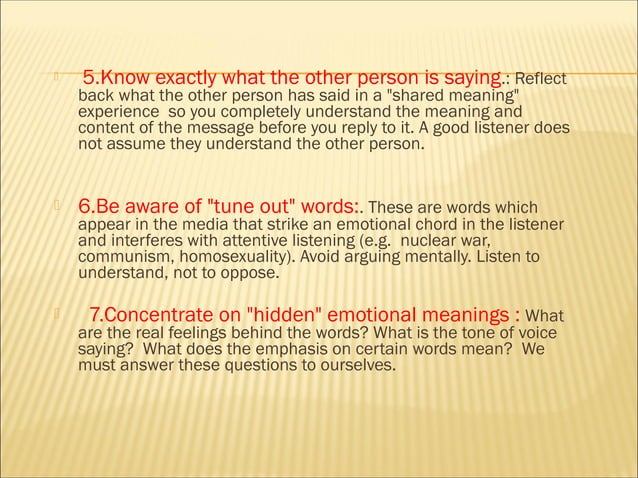 5.Know exactly what the other person is saying.: Reflect back what the other person has said in a "shared meaning" experience so you completely understand the meaning and content of the message before you reply to it. A good listener does not assume they understand the other person.

6.Be aware of "tune out" words:. These are words which appear in the media that strike an emotional chord in the listener and interferes with attentive listening (e.g. nuclear war, communism, homosexuality). Avoid arguing mentally. Listen to understand, not to oppose.

7.Concentrate on "hidden" emotional meanings : What are the real feelings behind the words? What is the tone of voice saying? What does the emphasis on certain words mean? We must answer these questions to ourselves.